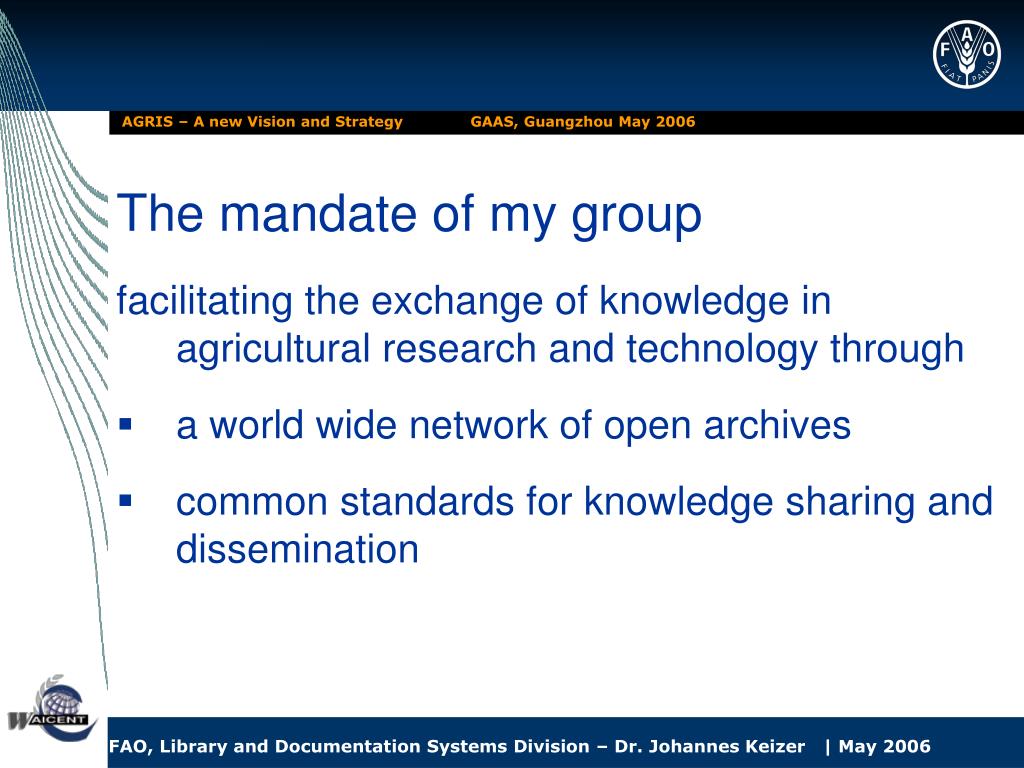 F A O
FIAT PANIS

AGRIS – A new Vision and Strategy GAAS, Guangzhou May 2006

The mandate of my group

facilitating the exchange of knowledge in agricultural research and technology through

▪ a world wide network of open archives

▪ common standards for knowledge sharing and dissemination

WAICENT

FAO, Library and Documentation Systems Division – Dr. Johannes Keizer | May 2006